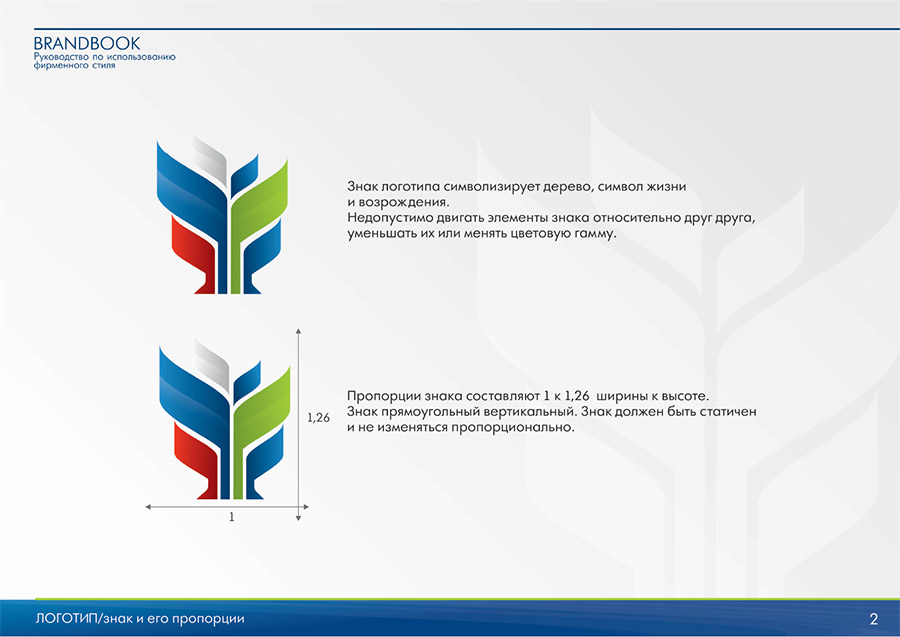 BRANDBOOK
Руководство по использованию фирменного стиля

Знак логотипа символизирует дерево, символ жизни и возрождения.
Недопустимо двигать элементы знака относительно друг друга, уменьшать их или менять цветовую гамму.

1,26

1

Пропорции знака составляют 1 к 1,26 ширины к высоте.
Знак прямоугольный вертикальный. Знак должен быть статичен и не изменяться пропорционально.

ЛОГОТИП/знак и его пропорции

2